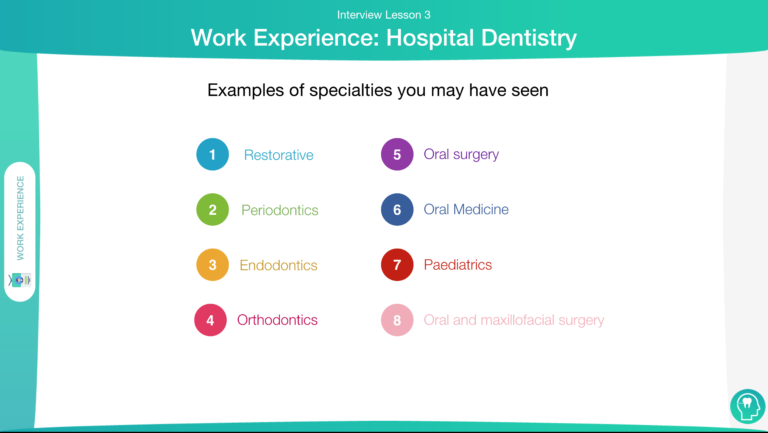 Interview Lesson 3
Work Experience: Hospital Dentistry

WORK EXPERIENCE

Examples of specialties you may have seen

1 Restorative
2 Periodontics
3 Endodontics
4 Orthodontics

5 Oral surgery
6 Oral Medicine
7 Paediatrics
8 Oral and maxillofacial surgery